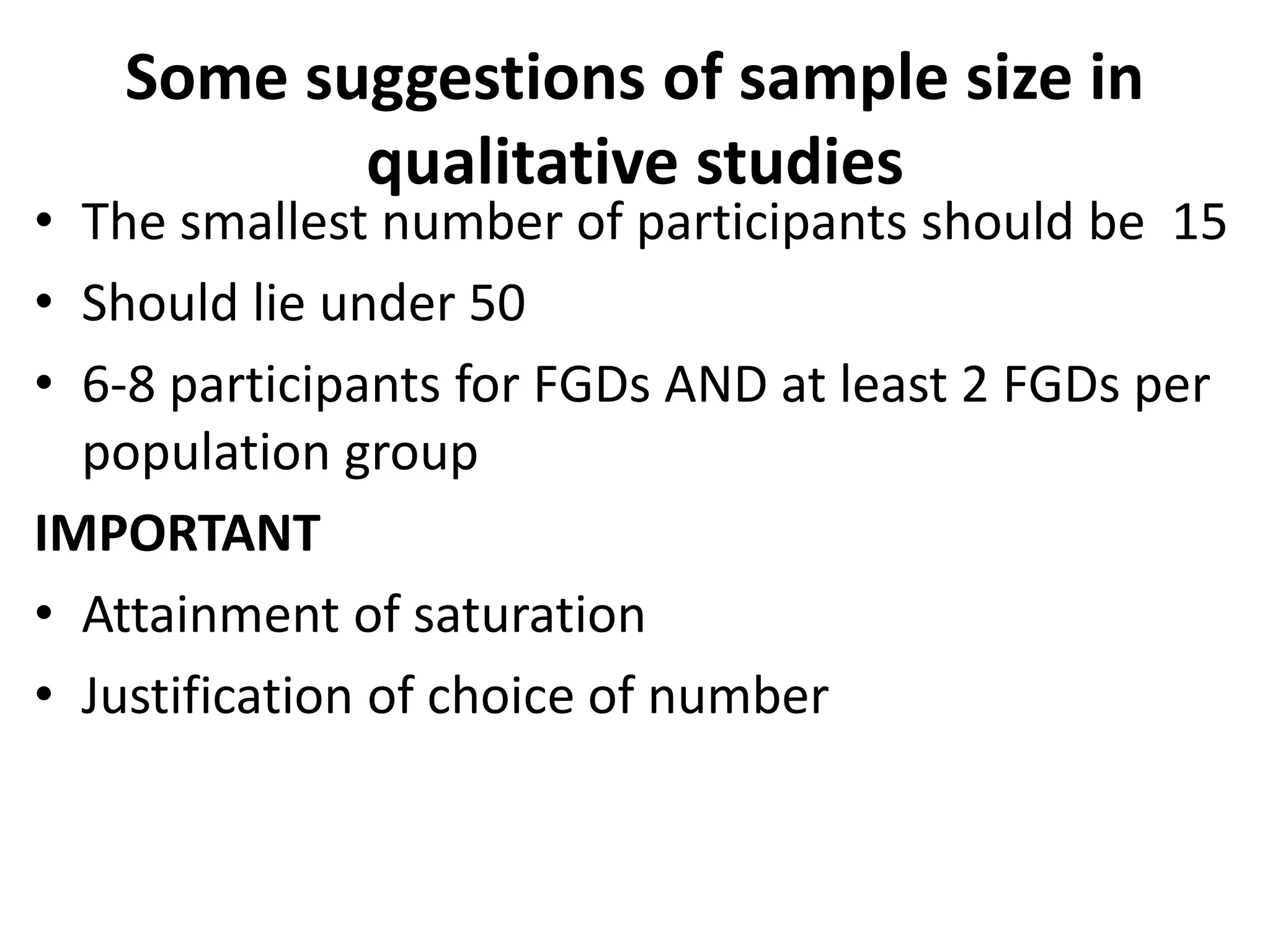 Some suggestions of sample size in qualitative studies

• The smallest number of participants should be 15
• Should lie under 50
• 6-8 participants for FGDs AND at least 2 FGDs per population group

IMPORTANT

• Attainment of saturation
• Justification of choice of number